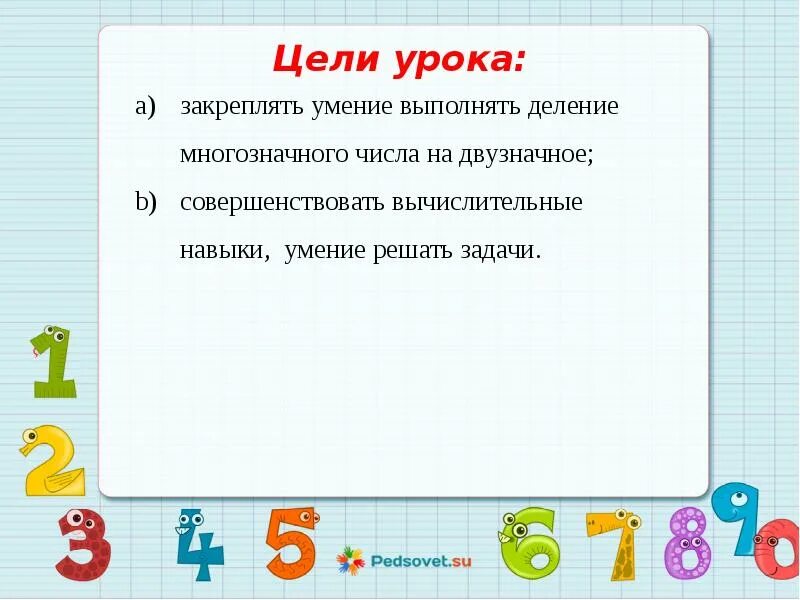 Цели урока:

a) закреплять умение выполнять деление многозначного числа на двузначное;

b) совершенствовать вычислительные навыки, умение решать задачи.

1 2 3 4 5 6 7 8 9 0

Pedsovet.su